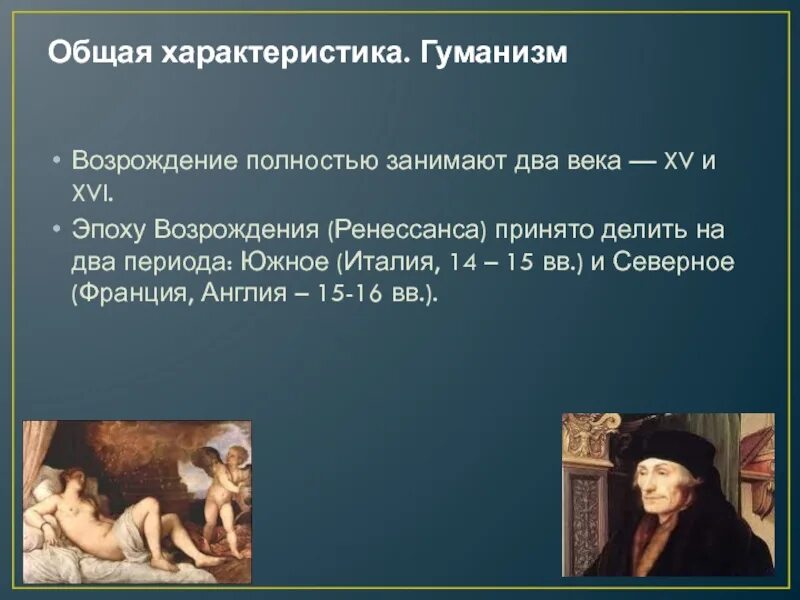 Общая характеристика. Гуманизм

• Возрождение полностью занимают два века — XV и XVI.

• Эпоху Возрождения (Ренессанса) принято делить на два периода: Южное (Италия, 14 – 15 вв.) и Северное (Франция, Англия – 15-16 вв.).